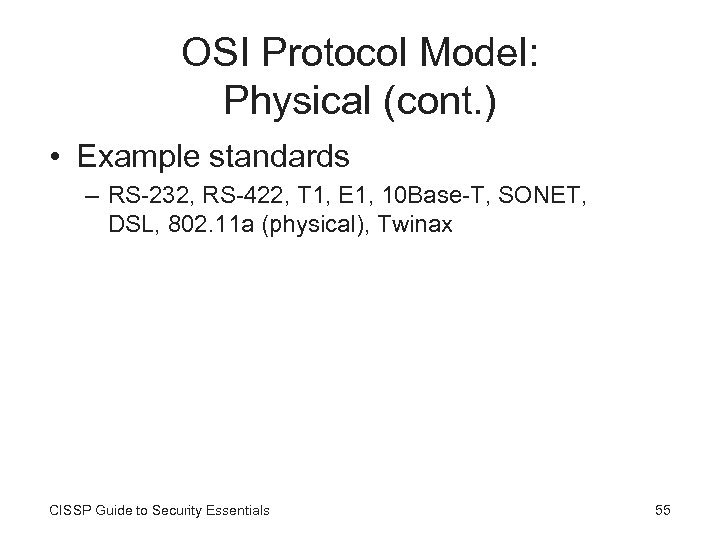 OSI Protocol Model: Physical (cont.)

• Example standards
– RS-232, RS-422, T1, E1, 10Base-T, SONET, DSL, 802.11a (physical), Twinax

CISSP Guide to Security Essentials

55